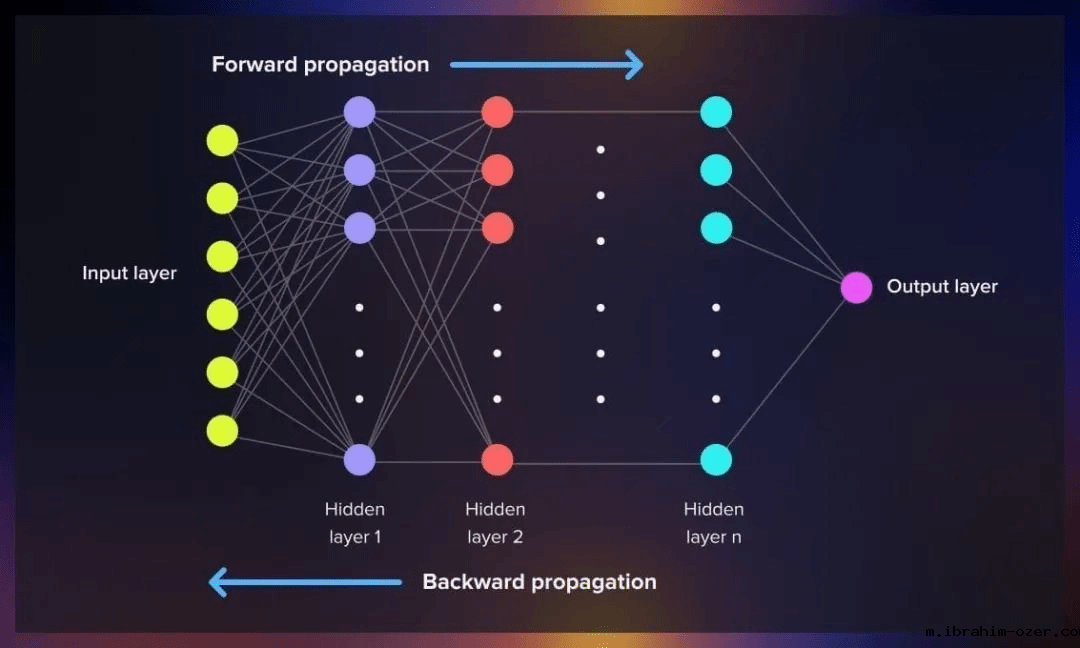 Forward propagation

Input layer

Output layer

Hidden layer 1

Hidden layer 2

Hidden layer n

Backward propagation

m.ibrahim-ozer.co